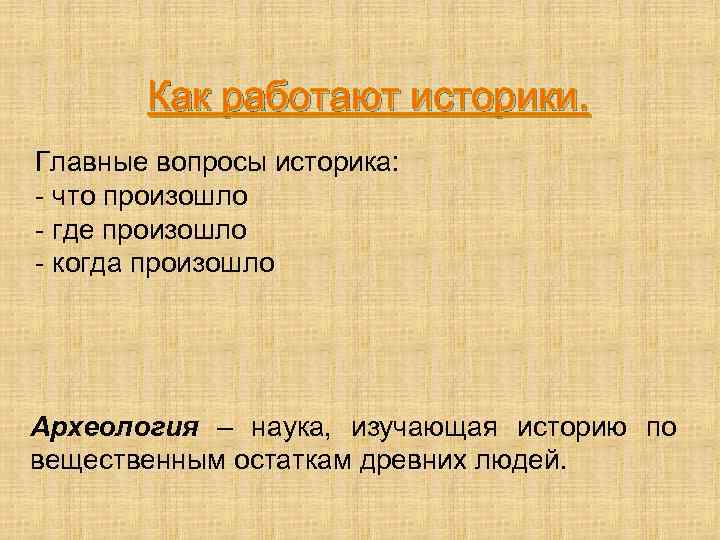 Как работают историки.

Главные вопросы историка:
- что произошло
- где произошло
- когда произошло

Археология – наука, изучающая историю по вещественным остаткам древних людей.